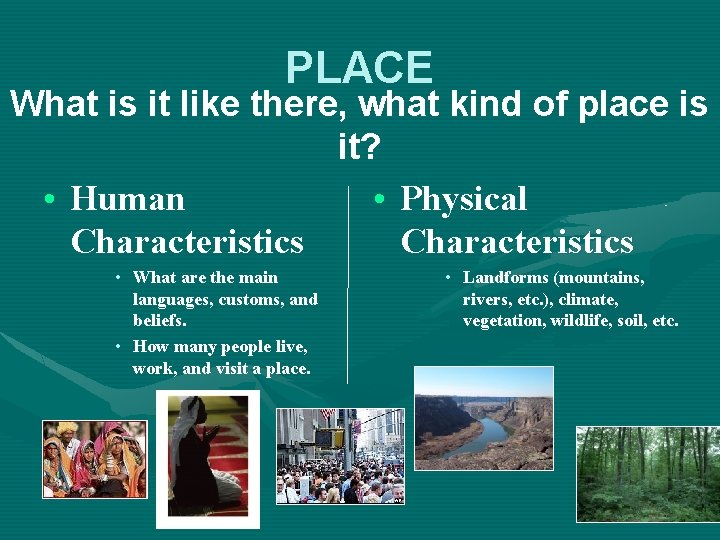 PLACE

What is it like there, what kind of place is it?

• Human Characteristics
  • What are the main languages, customs, and beliefs.
  • How many people live, work, and visit a place.

• Physical Characteristics
  • Landforms (mountains, rivers, etc.), climate, vegetation, wildlife, soil, etc.